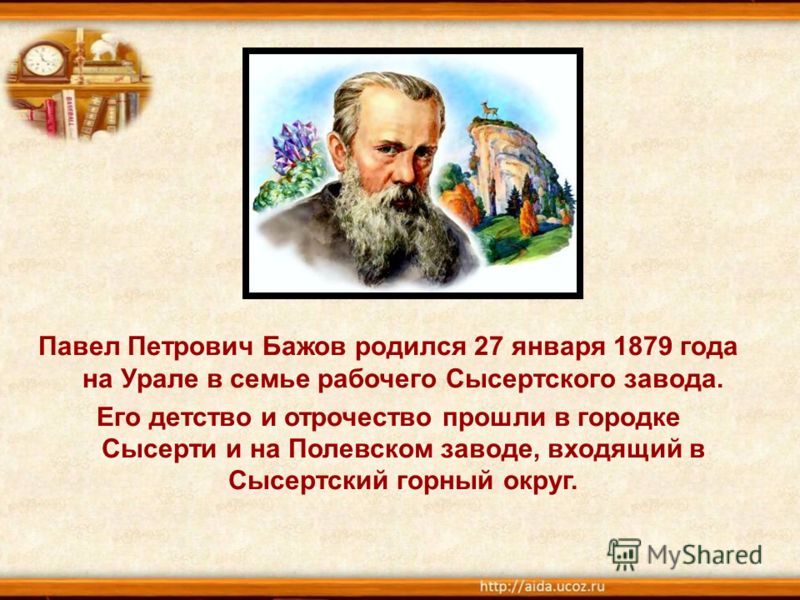 Павел Петрович Бажов родился 27 января 1879 года на Урале в семье рабочего Сысертского завода.

Его детство и отрочество прошли в городке Сысерти и на Полевском заводе, входящий в Сысертский горный округ.

MyShared

http://aida.ucoz.ru